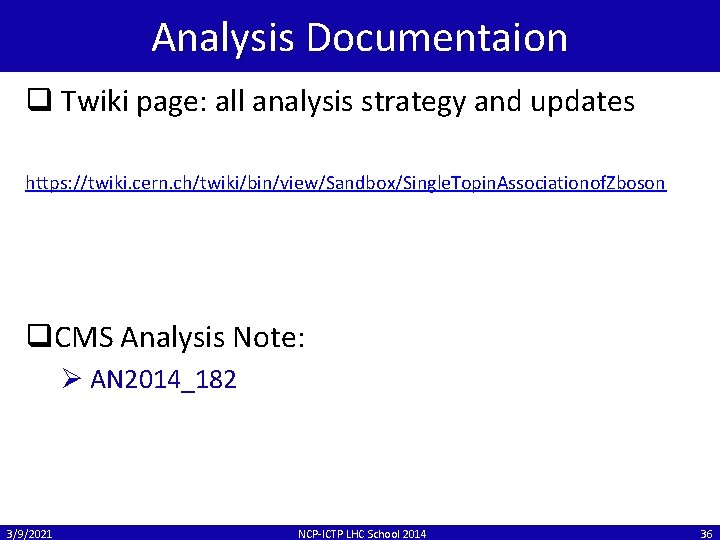 Analysis Documentaion

❑ Twiki page: all analysis strategy and updates

https://twiki.cern.ch/twiki/bin/view/Sandbox/SingleTopinAssociationofZboson

❑CMS Analysis Note:

➢ AN2014_182

3/9/2021 NCP-ICTP LHC School 2014 36